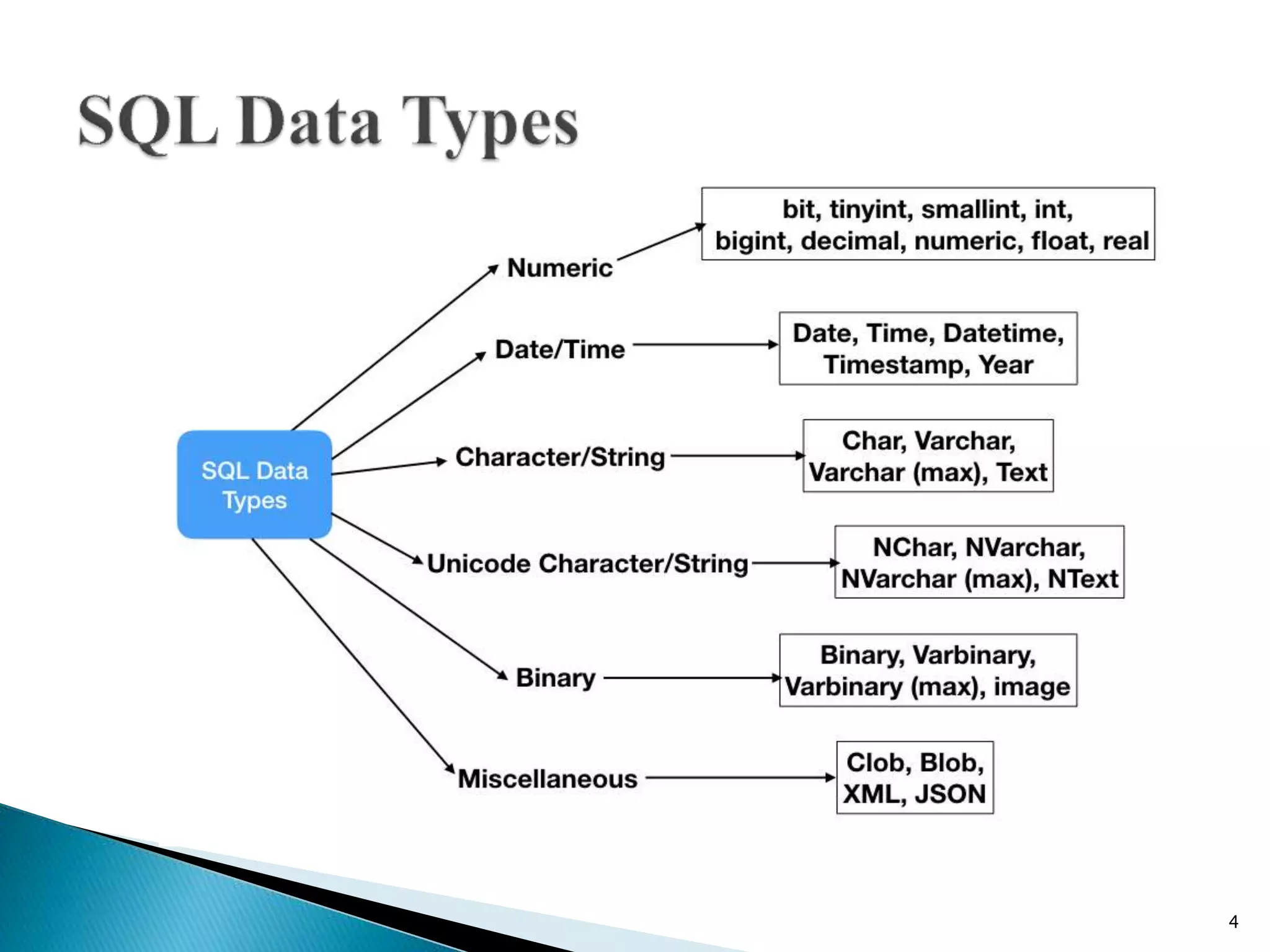 SQL Data Types

SQL Data Types

Numeric

bit, tinyint, smallint, int, bigint, decimal, numeric, float, real

Date/Time

Date, Time, Datetime, Timestamp, Year

Character/String

Char, Varchar, Varchar (max), Text

Unicode Character/String

NChar, NVarchar, NVarchar (max), NText

Binary

Binary, Varbinary, Varbinary (max), image

Miscellaneous

Clob, Blob, XML, JSON

4